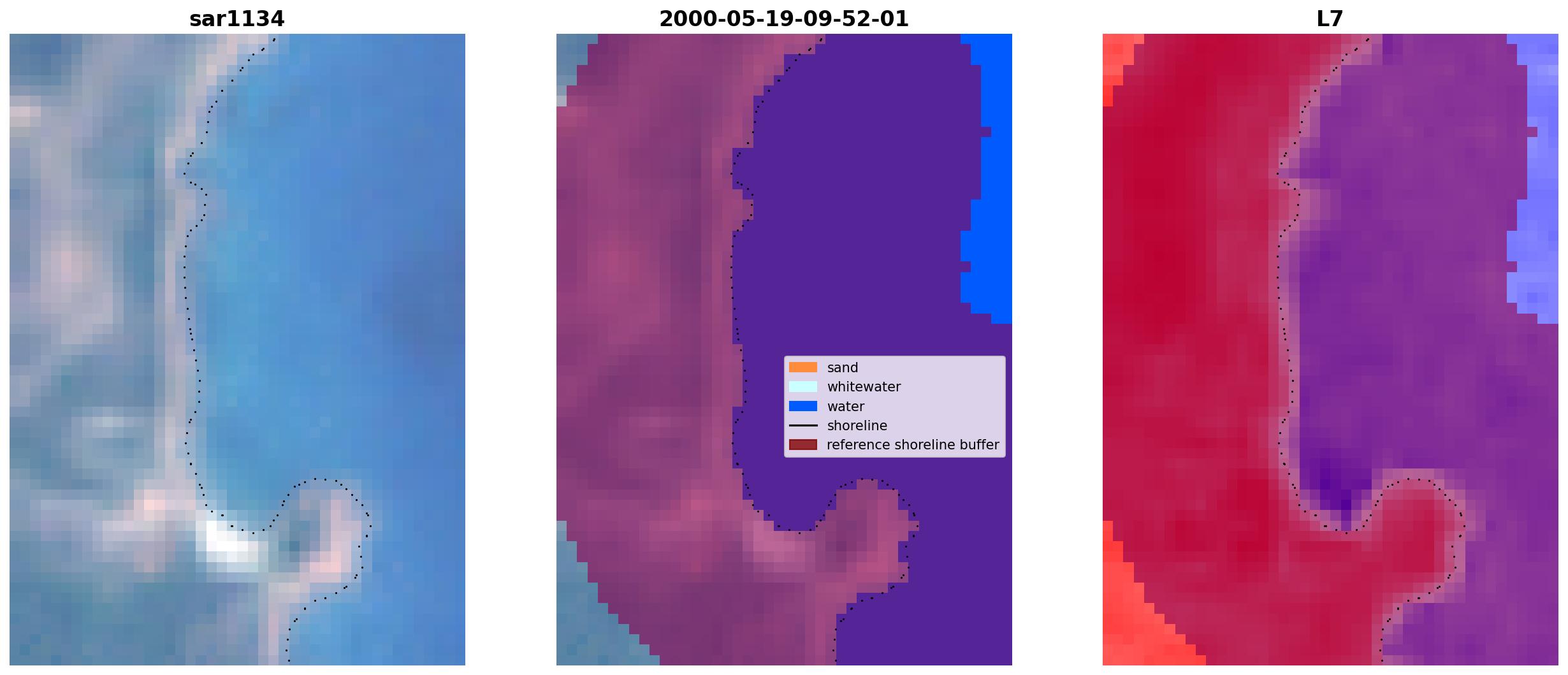 sar1134

2000-05-19-09-52-01

sand
whitewater
water
shoreline
reference shoreline buffer

L7